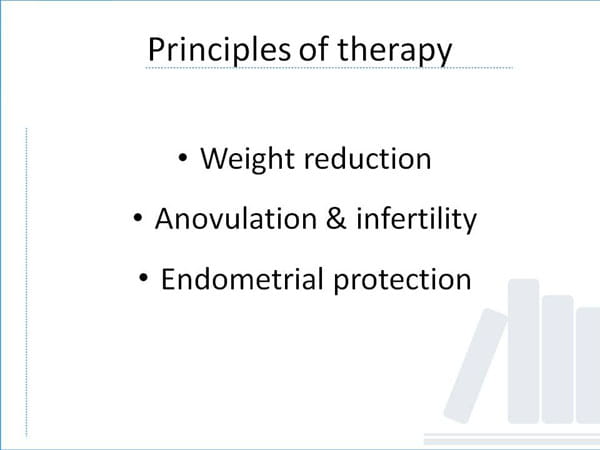 Principles of therapy

• Weight reduction
• Anovulation & infertility
• Endometrial protection